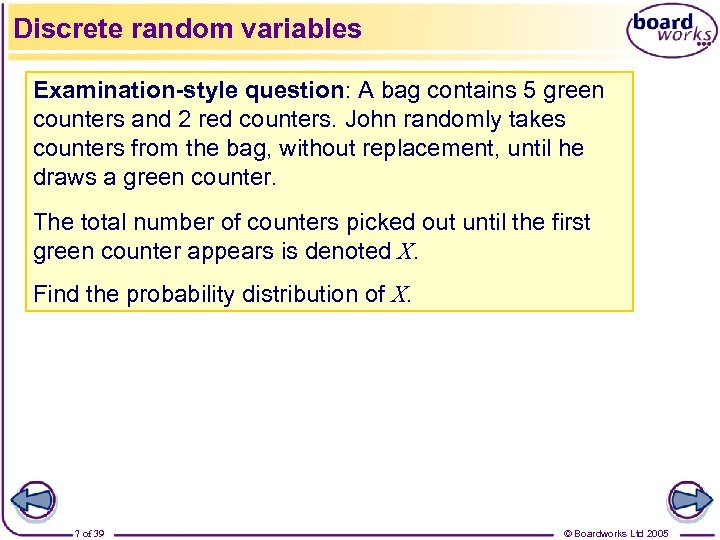 Discrete random variables

board works

Examination-style question: A bag contains 5 green counters and 2 red counters. John randomly takes counters from the bag, without replacement, until he draws a green counter.

The total number of counters picked out until the first green counter appears is denoted $X$.

Find the probability distribution of $X$.

7 of 39

© Boardworks Ltd 2005